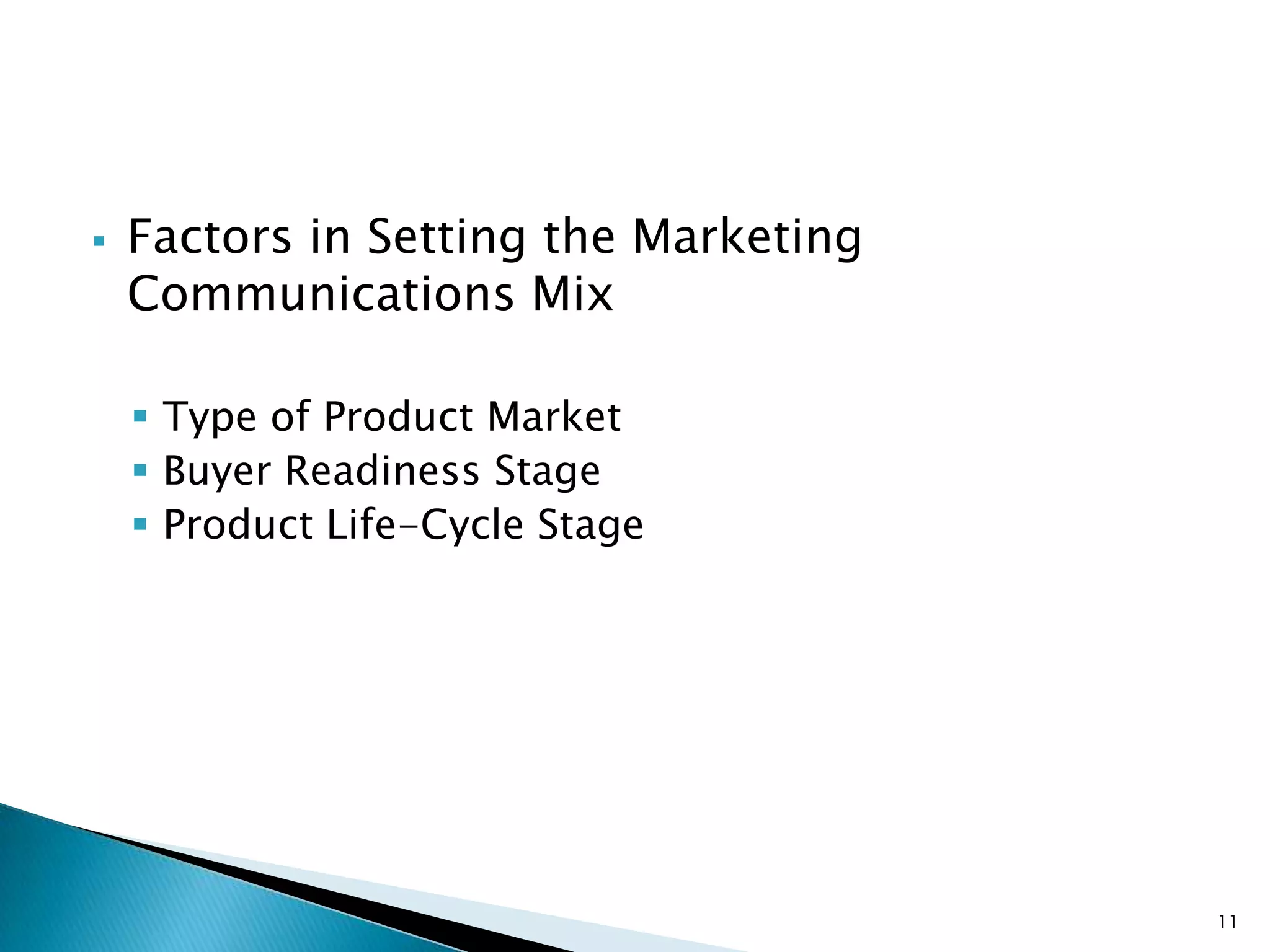 ▪ Factors in Setting the Marketing Communications Mix

▪ Type of Product Market
▪ Buyer Readiness Stage
▪ Product Life-Cycle Stage

11